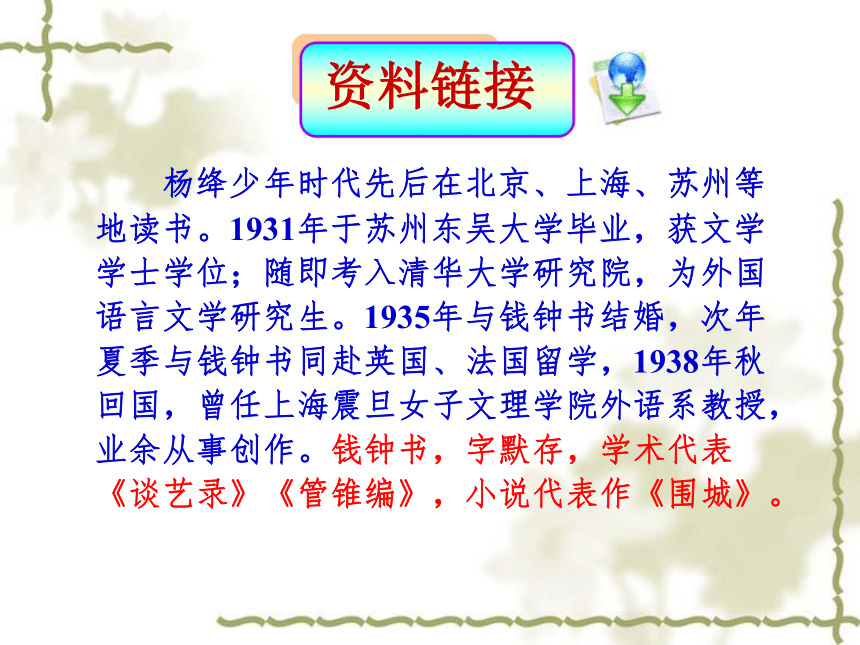 资料链接

杨绛少年时代先后在北京、上海、苏州等地读书。1931年于苏州东吴大学毕业，获文学学士学位；随即考入清华大学研究院，为外国语言文学研究生。1935年与钱钟书结婚，次年夏季与钱钟书同赴英国、法国留学，1938年秋回国，曾任上海震旦女子文理学院外语系教授，业余从事创作。钱钟书，字默存，学术代表《谈艺录》《管锥编》，小说代表作《围城》。